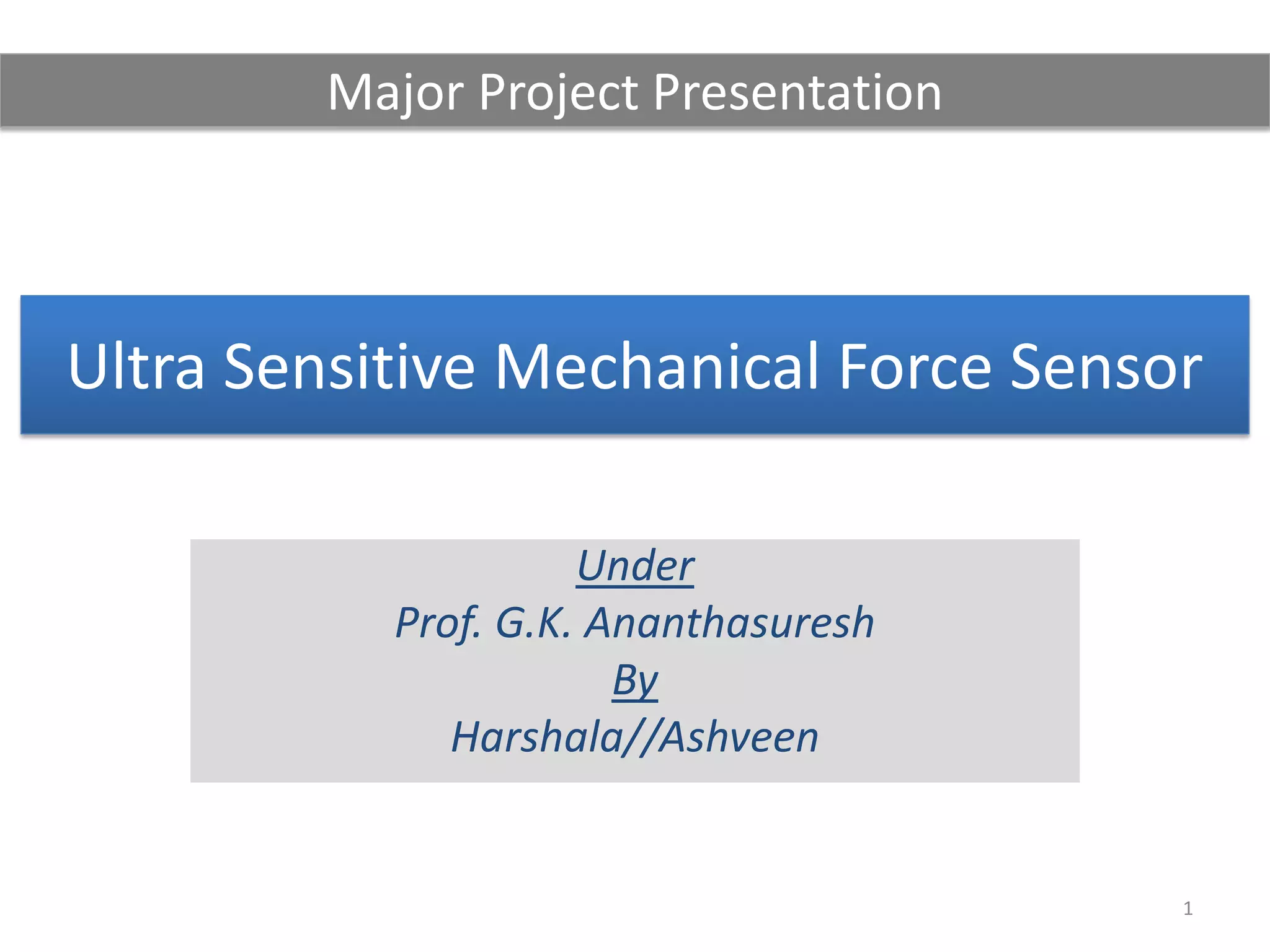 Major Project Presentation

Ultra Sensitive Mechanical Force Sensor

Under
Prof. G.K. Ananthasuresh
By
Harshala//Ashveen

1